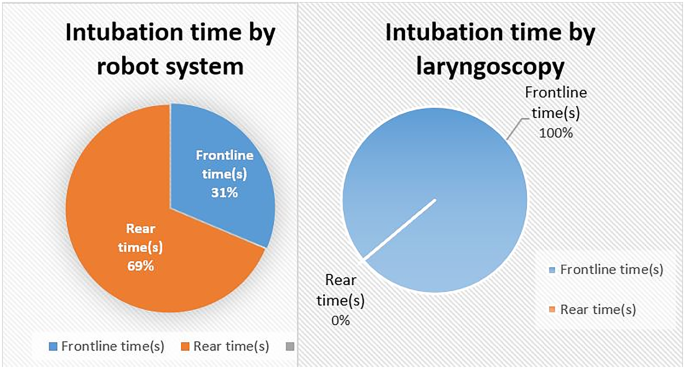 Intubation time by robot system

Frontline time(s) 31%

Rear time(s) 69%

Frontline time(s) Rear time(s)

Intubation time by laryngoscopy

Frontline time(s) 100%

Rear time(s) 0%

Frontline time(s)

Rear time(s)